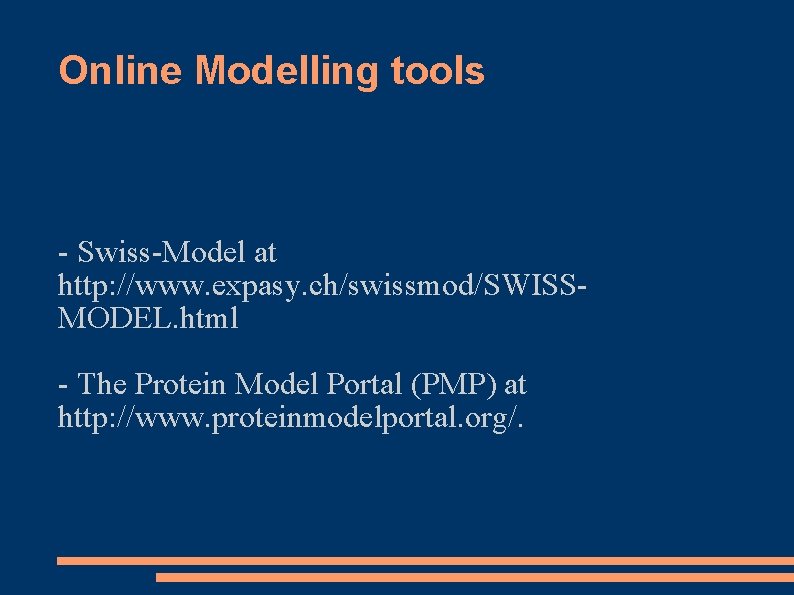 Online Modelling tools

- Swiss-Model at http://www.expasy.ch/swissmod/SWISS-MODEL.html

- The Protein Model Portal (PMP) at http://www.proteinmodelportal.org/.